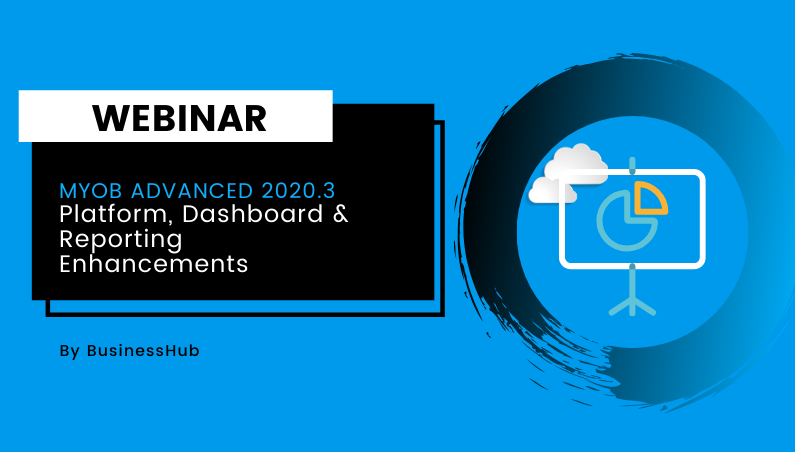 WEBINAR

MYOB ADVANCED 2020.3
Platform, Dashboard & Reporting Enhancements

By BusinessHub